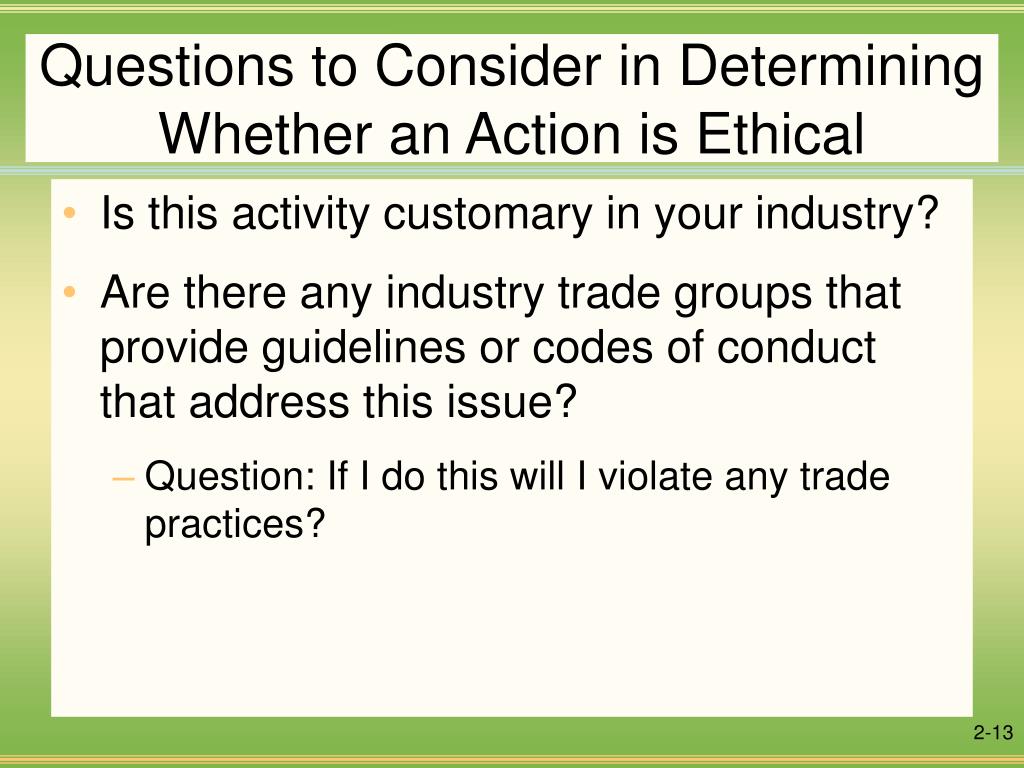 Questions to Consider in Determining Whether an Action is Ethical

• Is this activity customary in your industry?

• Are there any industry trade groups that provide guidelines or codes of conduct that address this issue?

– Question: If I do this will I violate any trade practices?

2-13